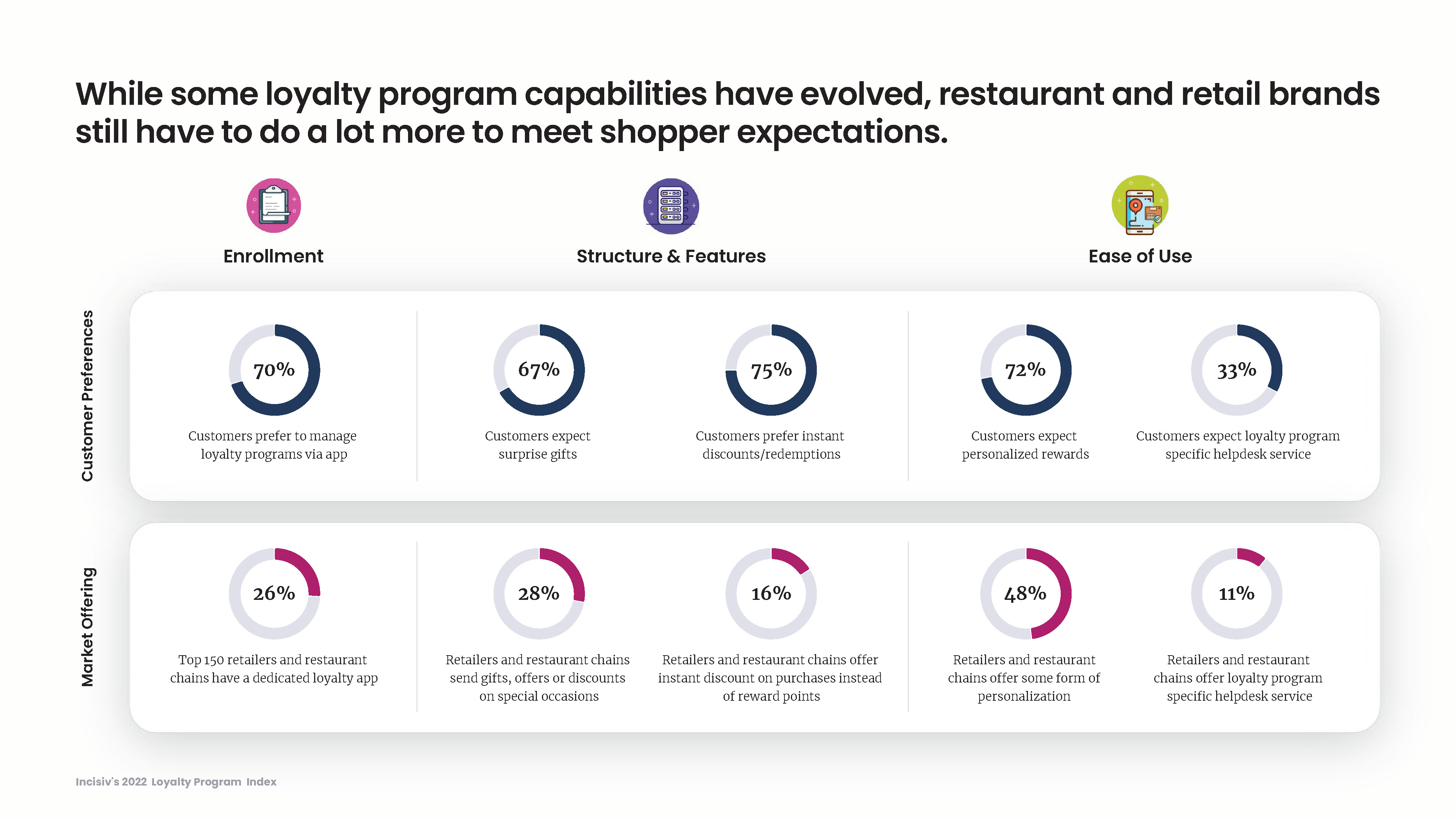 While some loyalty program capabilities have evolved, restaurant and retail brands still have to do a lot more to meet shopper expectations.

Enrollment

Structure & Features

Ease of Use

Customer Preferences

70%

Customers prefer to manage loyalty programs via app

67%

Customers expect surprise gifts

75%

Customers prefer instant discounts/redemptions

72%

Customers expect personalized rewards

33%

Customers expect loyalty program specific helpdesk service

Market Offering

26%

Top 150 retailers and restaurant chains have a dedicated loyalty app

28%

Retailers and restaurant chains send gifts, offers or discounts on special occasions

16%

Retailers and restaurant chains offer instant discount on purchases instead of reward points

48%

Retailers and restaurant chains offer some form of personalization

11%

Retailers and restaurant chains offer loyalty program specific helpdesk service

Incisiv's 2022 Loyalty Program Index